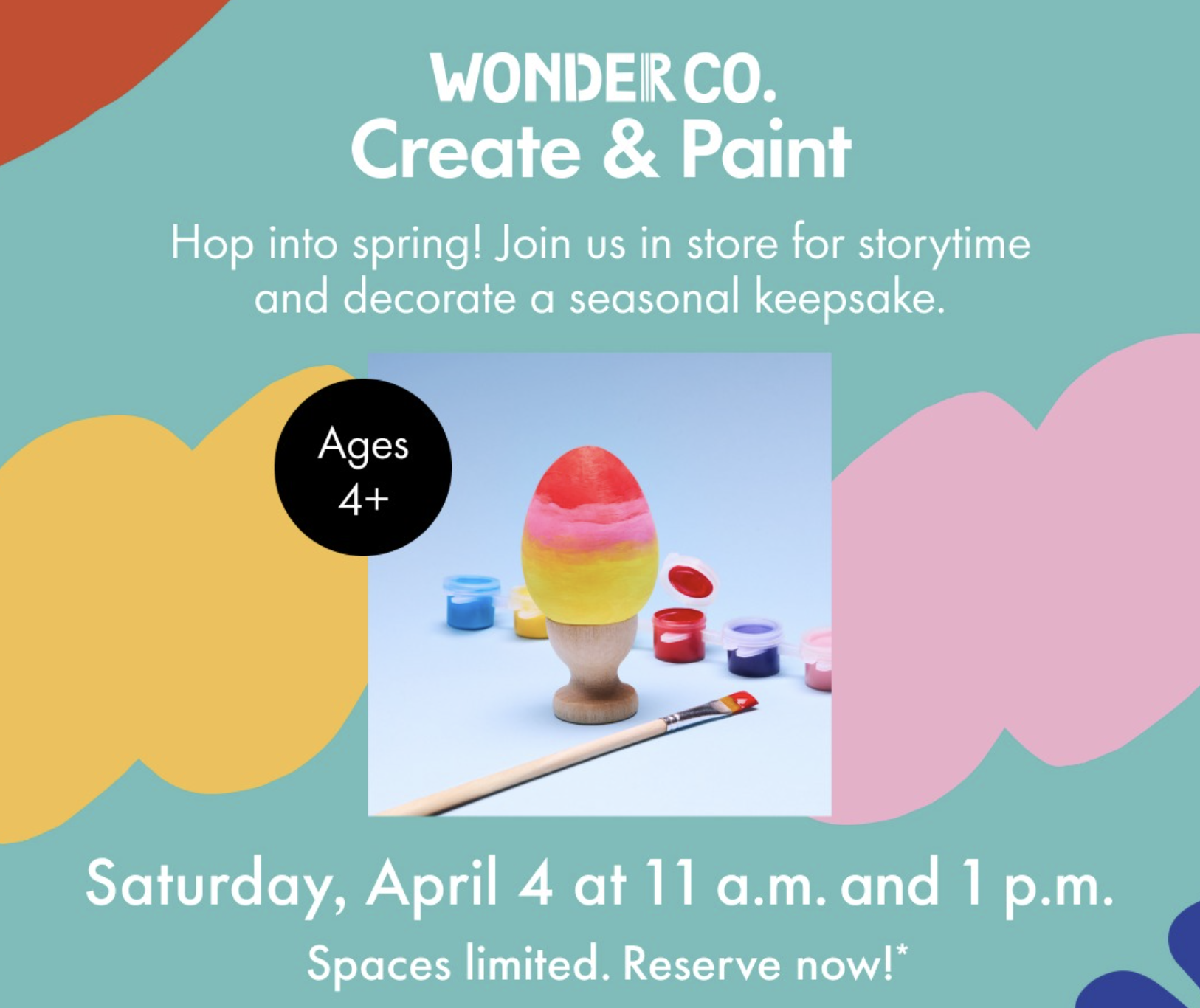 WONDER CO.
Create & Paint

Hop into spring! Join us in store for storytime and decorate a seasonal keepsake.

Ages 4+

Saturday, April 4 at 11 a.m. and 1 p.m.

Spaces limited. Reserve now!*